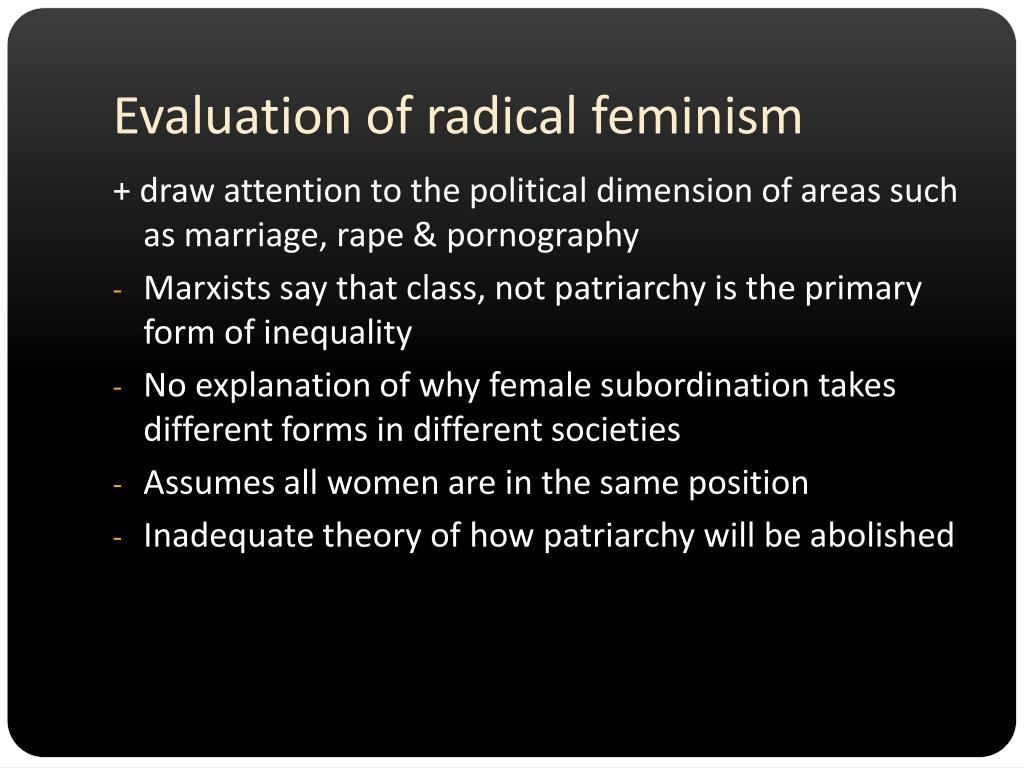 Evaluation of radical feminism

+ draw attention to the political dimension of areas such as marriage, rape & pornography

- Marxists say that class, not patriarchy is the primary form of inequality
- No explanation of why female subordination takes different forms in different societies
- Assumes all women are in the same position
- Inadequate theory of how patriarchy will be abolished